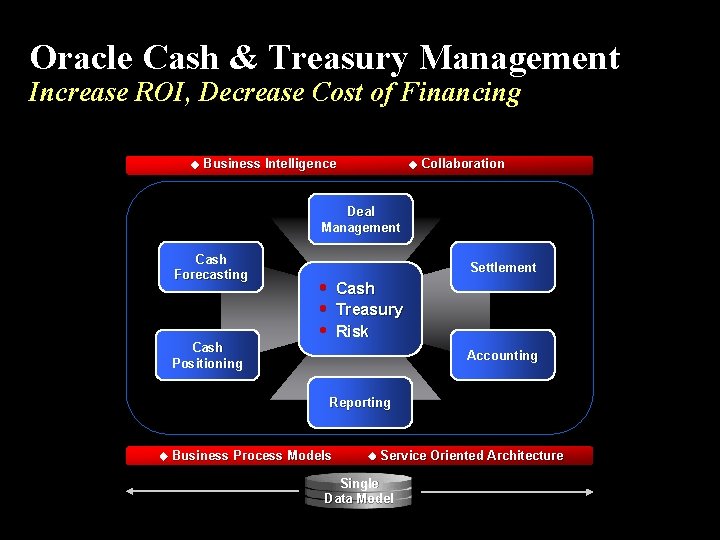 Oracle Cash & Treasury Management
Increase ROI, Decrease Cost of Financing

◆ Business Intelligence ◆ Collaboration

Deal Management

Cash Forecasting

Settlement

• Cash
• Treasury
• Risk

Cash Positioning

Accounting

Reporting

◆ Business Process Models ◆ Service Oriented Architecture

Single Data Model